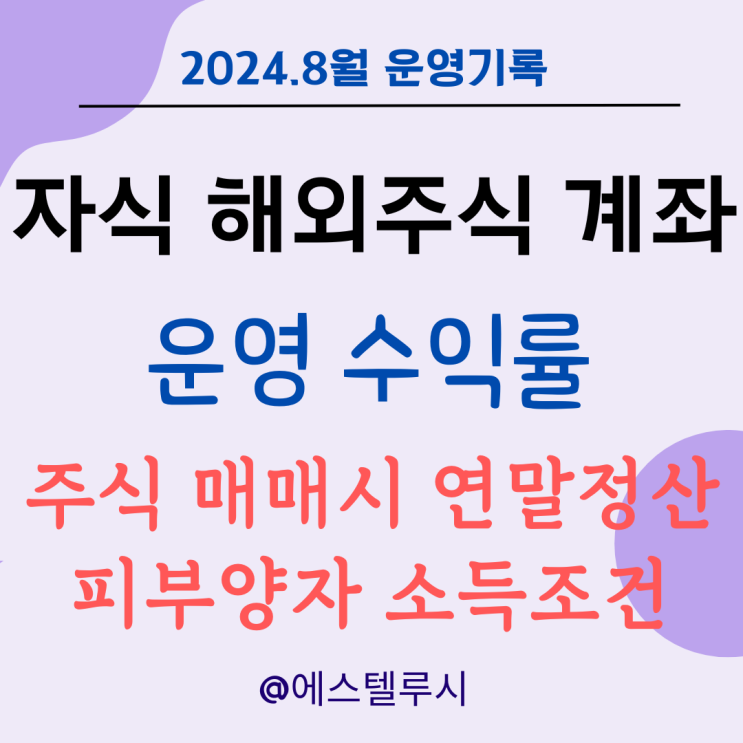 2024.8월 운영기록

자식 해외주식 계좌

운영 수익률

주식 매매시 연말정산 피부양자 소득조건

@에스텔루시